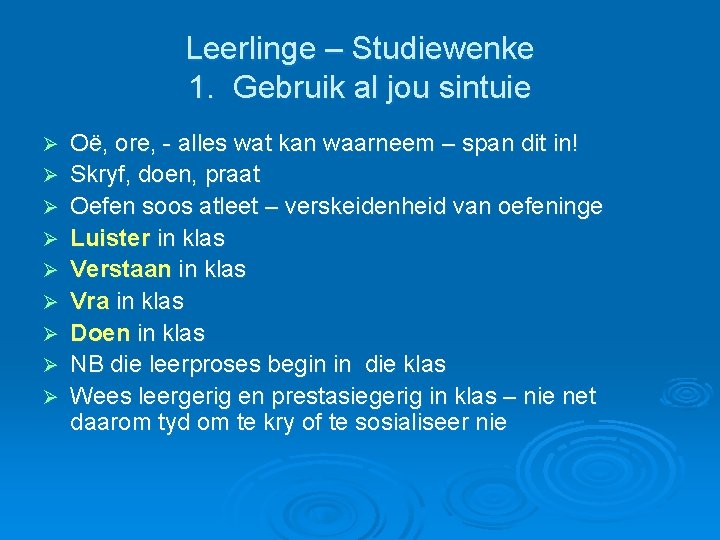 Leerlinge – Studiewenke
1. Gebruik al jou sintuie

➢ Oë, ore, - alles wat kan waarneem – span dit in!
➢ Skryf, doen, praat
➢ Oefen soos atleet – verskeidenheid van oefeninge
➢ Luister in klas
➢ Verstaan in klas
➢ Vra in klas
➢ Doen in klas
➢ NB die leerproses begin in die klas
➢ Wees leergerig en prestasiegerig in klas – nie net daarom tyd om te kry of te sosialiseer nie